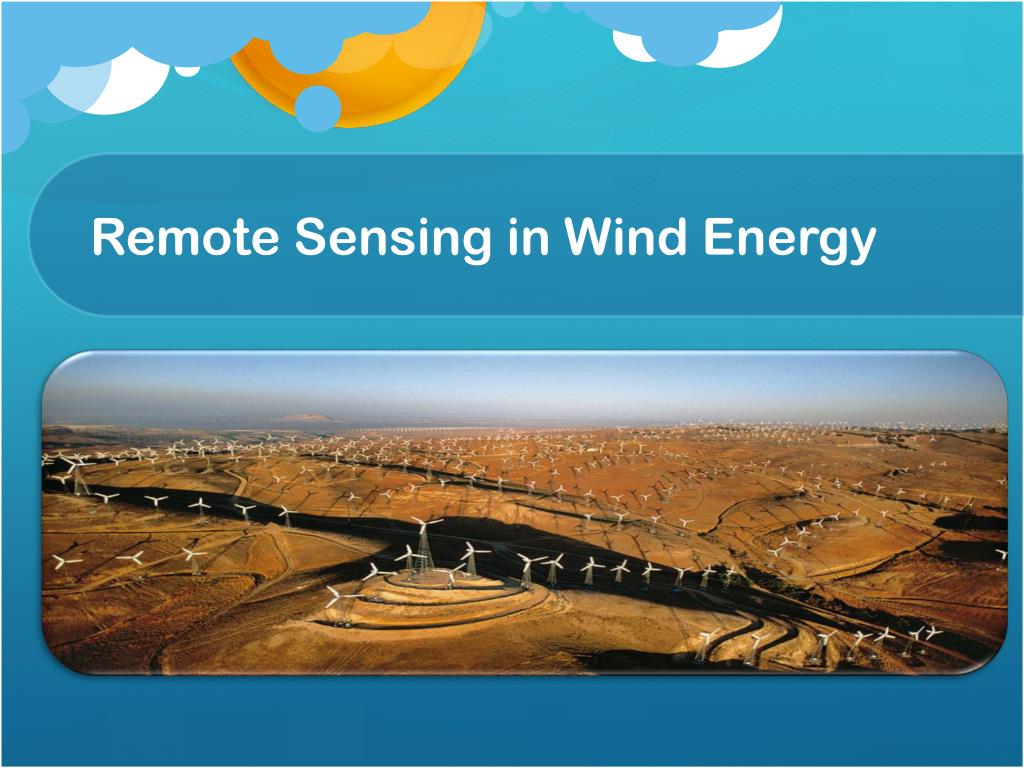 Remote Sensing in Wind Energy